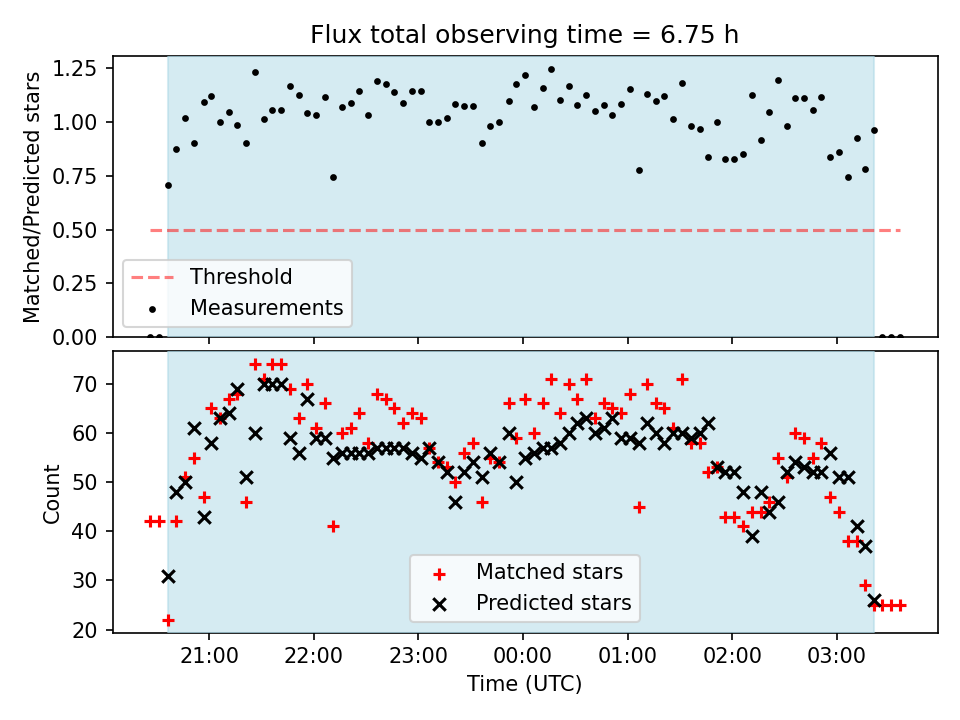 Flux total observing time = 6.75 h

Matched/Predicted stars

1.25
1.00
0.75
0.50
0.25
0.00

Threshold
Measurements

Count

70
60
50
40
30
20

Matched stars
Predicted stars

21:00
22:00
23:00
00:00
01:00
02:00
03:00

Time (UTC)